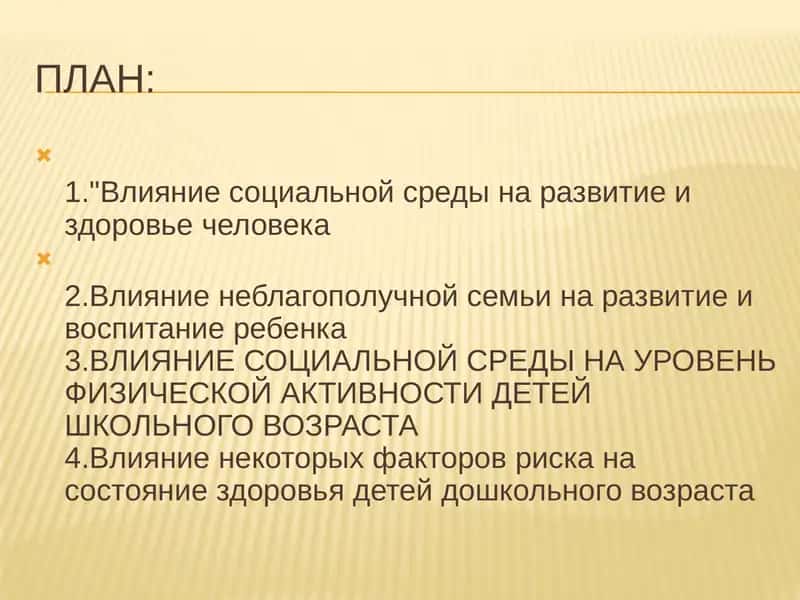 ПЛАН:

1."Влияние социальной среды на развитие и здоровье человека

2.Влияние неблагополучной семьи на развитие и воспитание ребенка
3.ВЛИЯНИЕ СОЦИАЛЬНОЙ СРЕДЫ НА УРОВЕНЬ ФИЗИЧЕСКОЙ АКТИВНОСТИ ДЕТЕЙ ШКОЛЬНОГО ВОЗРАСТА
4.Влияние некоторых факторов риска на состояние здоровья детей дошкольного возраста